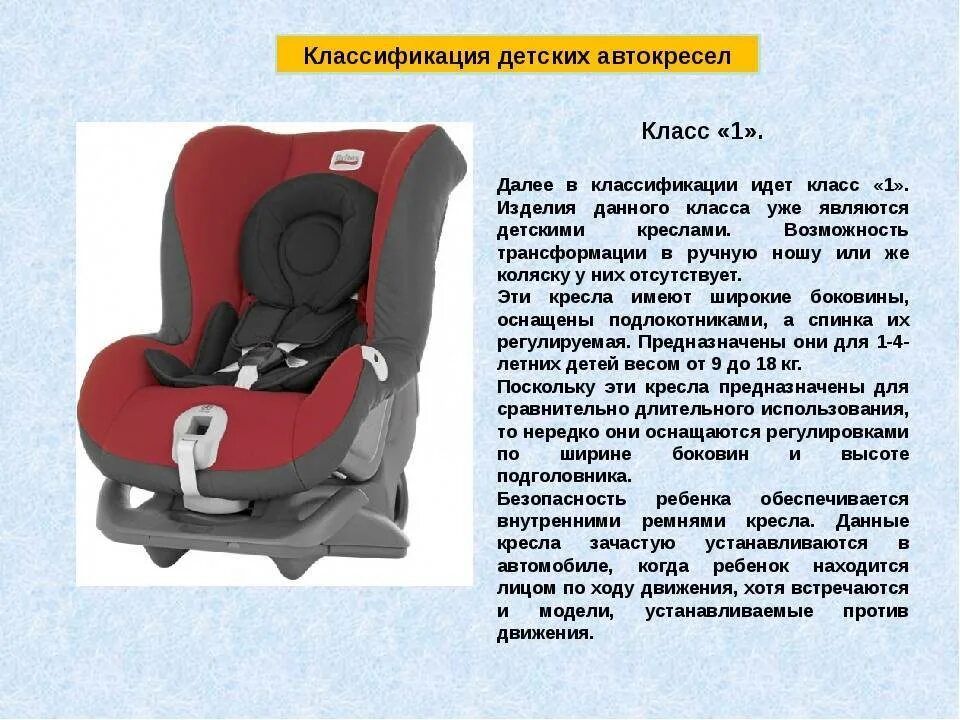 Классификация детских автокресел

Класс «1».

Далее в классификации идет класс «1». Изделия данного класса уже являются детскими креслами. Возможность трансформации в ручную ношу или же коляску у них отсутствует.
Эти кресла имеют широкие боковины, оснащены подлокотниками, а спинка их регулируемая. Предназначены они для 1-4-летних детей весом от 9 до 18 кг.
Поскольку эти кресла предназначены для сравнительно длительного использования, то нередко они оснащаются регулировками по ширине боковин и высоте подголовника.
Безопасность ребенка обеспечивается внутренними ремнями кресла. Данные кресла зачастую устанавливаются в автомобиле, когда ребенок находится лицом по ходу движения, хотя встречаются и модели, устанавливаемые против движения.